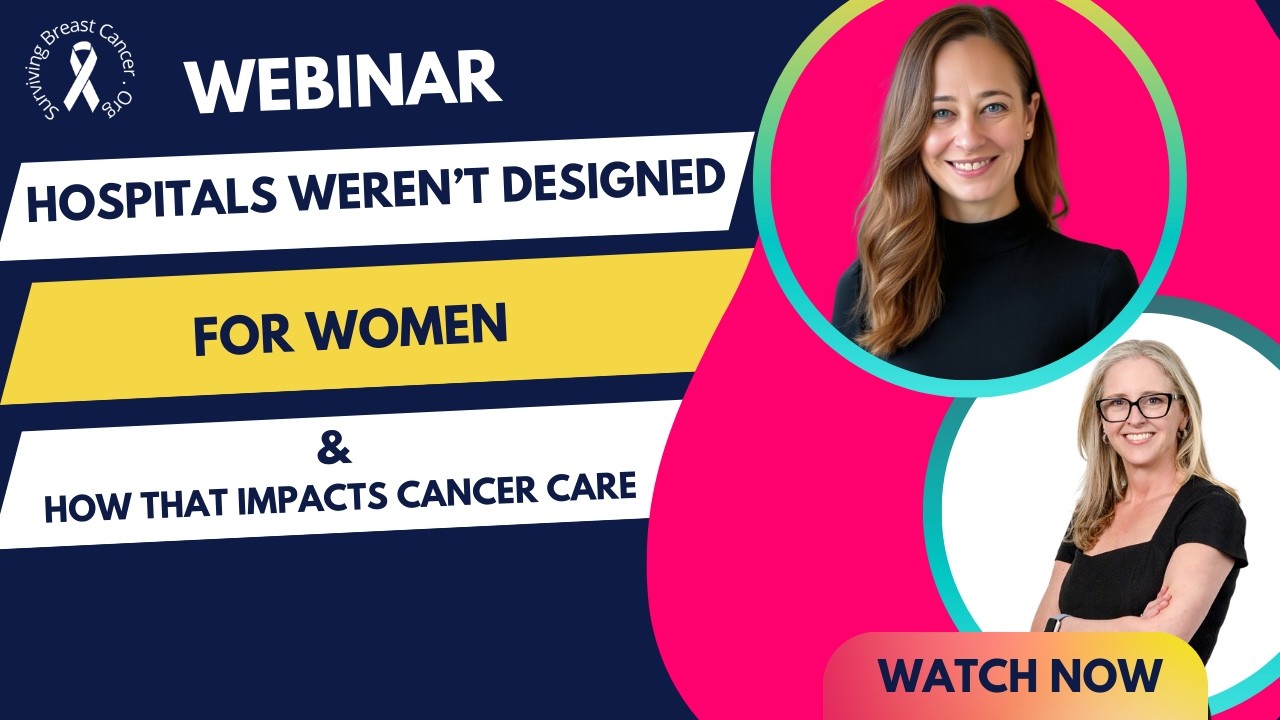 Surviving Breast Cancer . Org

WEBINAR

HOSPITALS WEREN'T DESIGNED

FOR WOMEN

&

HOW THAT IMPACTS CANCER CARE

WATCH NOW